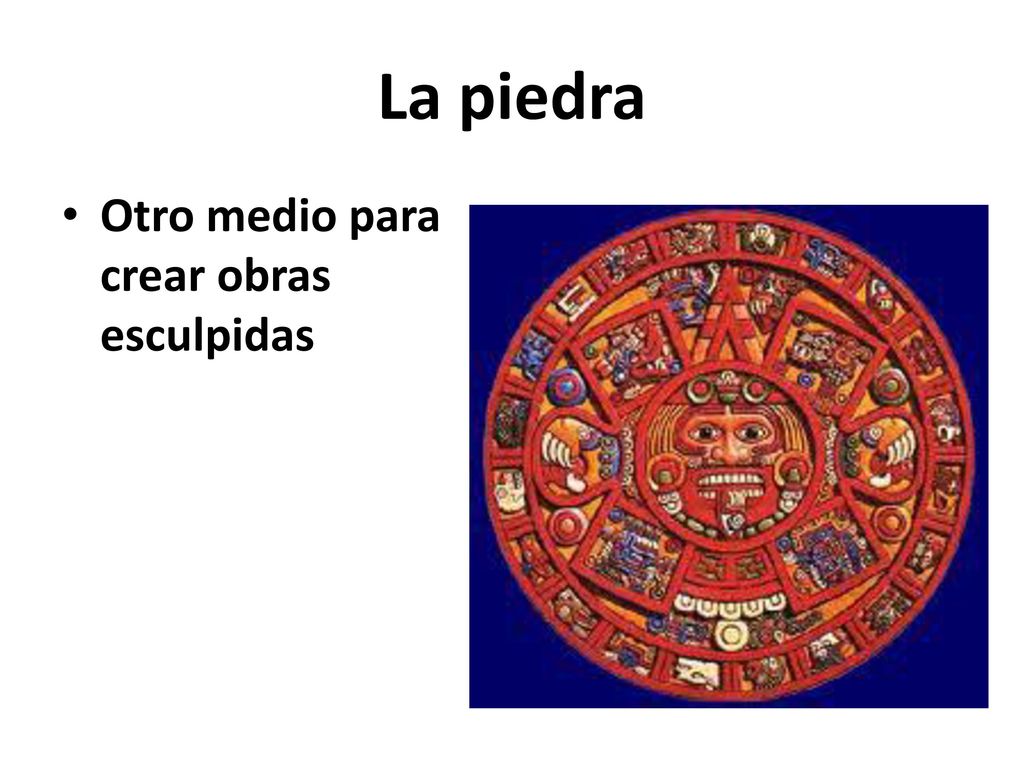 La piedra

• Otro medio para crear obras esculpidas